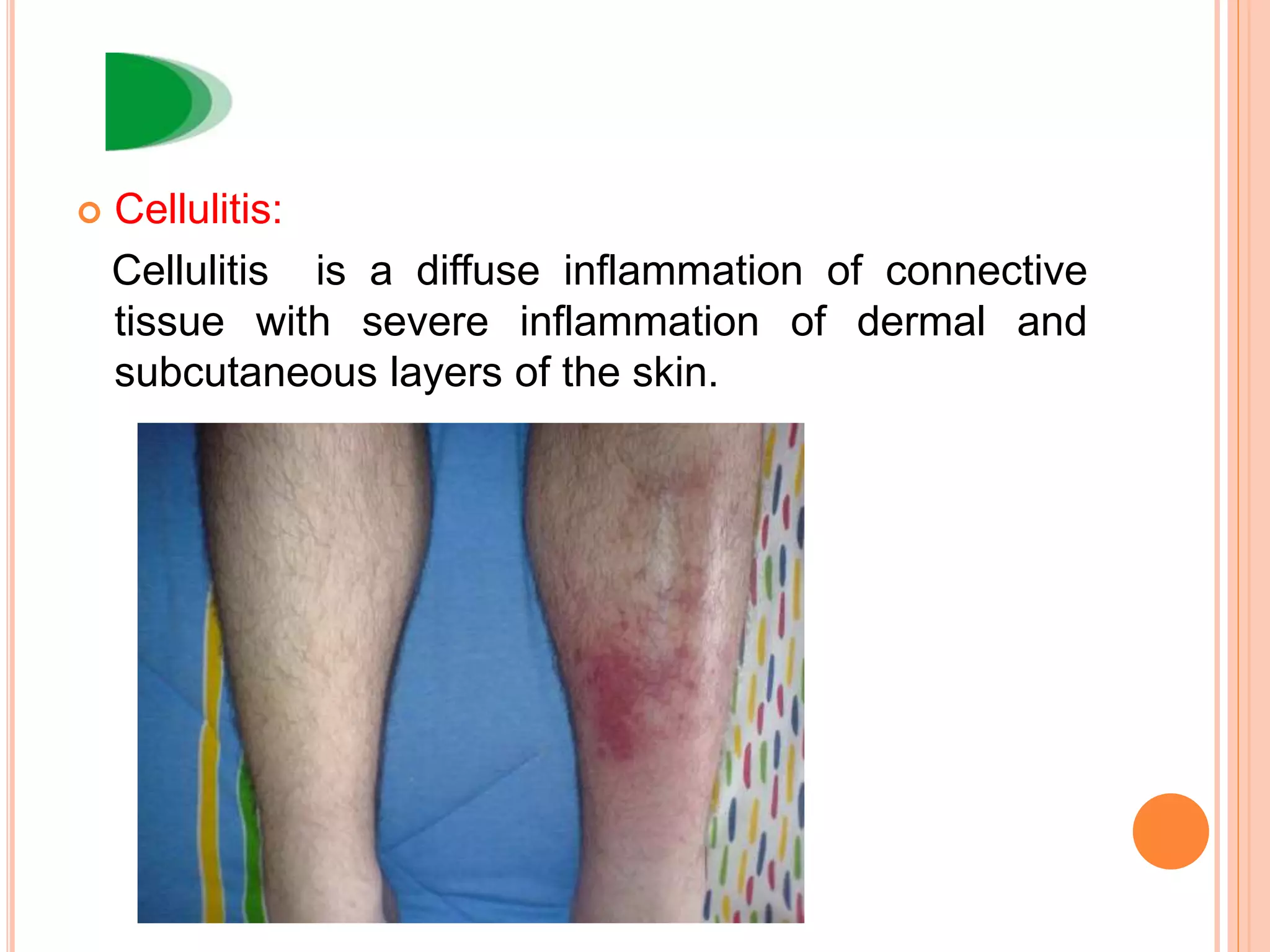 Cellulitis:

Cellulitis is a diffuse inflammation of connective tissue with severe inflammation of dermal and subcutaneous layers of the skin.